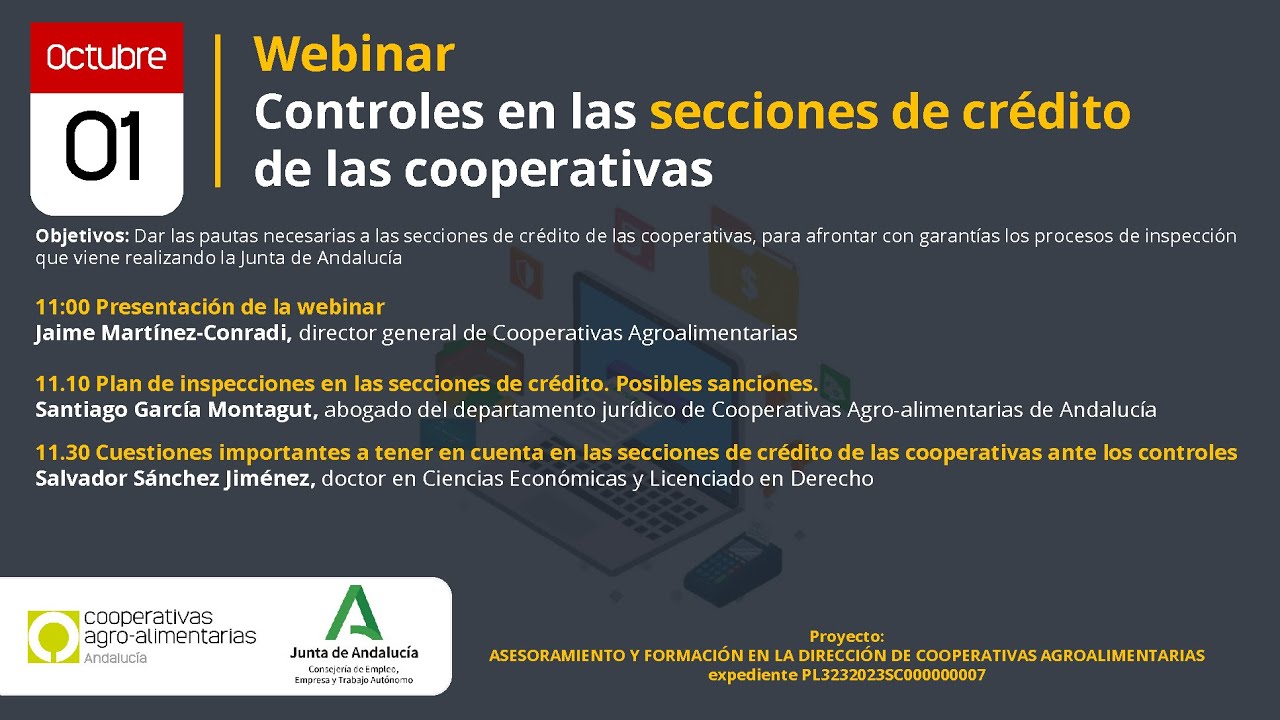 Octubre
01

Webinar
Controles en las secciones de crédito de las cooperativas

Objetivos: Dar las pautas necesarias a las secciones de crédito de las cooperativas, para afrontar con garantías los procesos de inspección que viene realizando la Junta de Andalucía

11:00 Presentación de la webinar
Jaime Martínez-Conradi, director general de Cooperativas Agroalimentarias

11.10 Plan de inspecciones en las secciones de crédito. Posibles sanciones.
Santiago García Montagut, abogado del departamento jurídico de Cooperativas Agro-alimentarias de Andalucía

11.30 Cuestiones importantes a tener en cuenta en las secciones de crédito de las cooperativas ante los controles
Salvador Sánchez Jiménez, doctor en Ciencias Económicas y Licenciado en Derecho

cooperativas agro-alimentarias
Andalucía

Junta de Andalucía
Consejería de Empleo, Empresa y Trabajo Autónomo

Proyecto:
ASESORAMIENTO Y FORMACIÓN EN LA DIRECCIÓN DE COOPERATIVAS AGROALIMENTARIAS
expediente PL3232023SC000000007